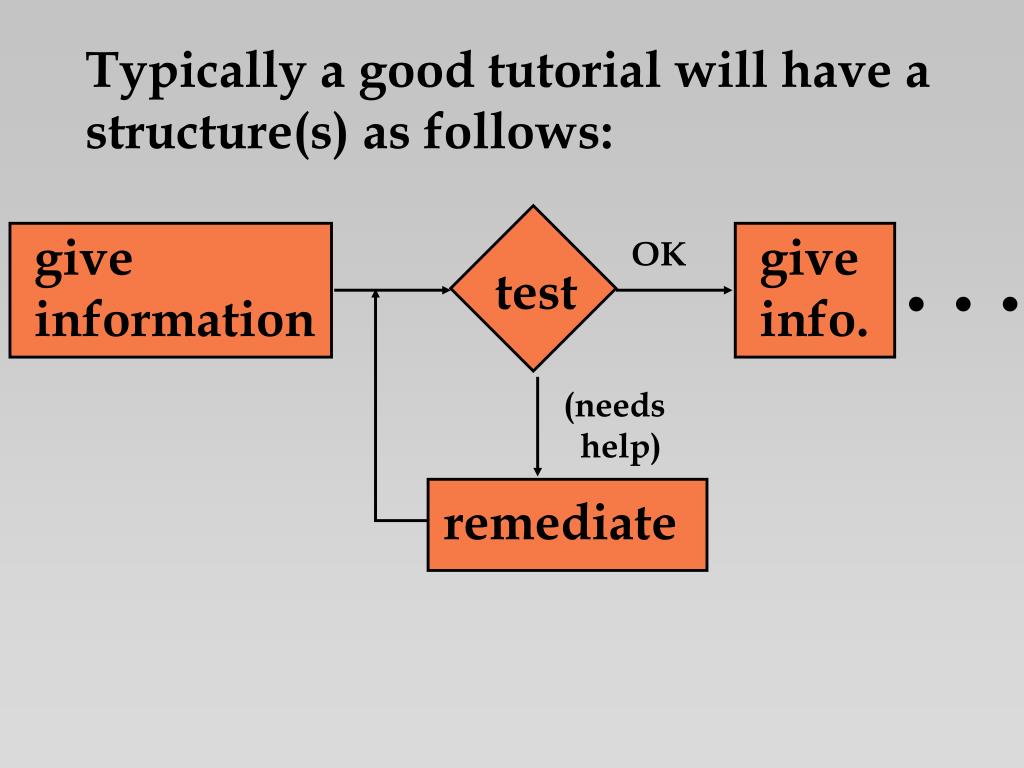 Typically a good tutorial will have a structure(s) as follows:

give information

test

OK

give info.

. . .

(needs help)

remediate